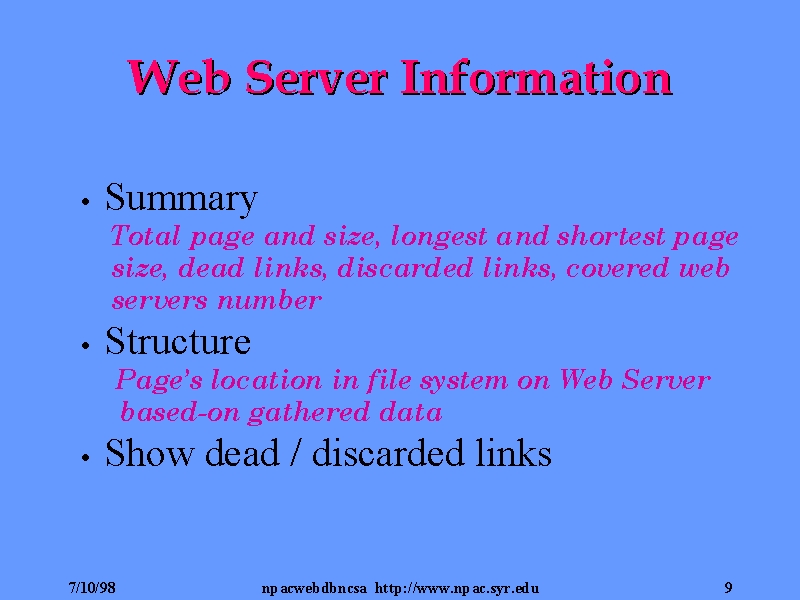 Web Server Information

• Summary

Total page and size, longest and shortest page size, dead links, discarded links, covered web servers number

• Structure

Page's location in file system on Web Server based-on gathered data

• Show dead / discarded links

7/10/98 npacwebdbncsa http://www.npac.syr.edu 9